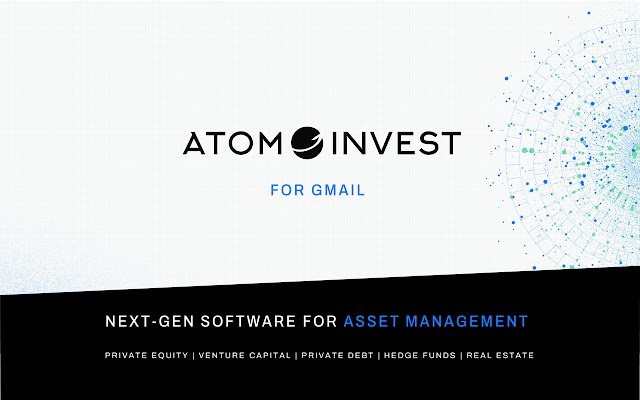 ATOM INVEST

FOR GMAIL

NEXT-GEN SOFTWARE FOR ASSET MANAGEMENT

PRIVATE EQUITY | VENTURE CAPITAL | PRIVATE DEBT | HEDGE FUNDS | REAL ESTATE